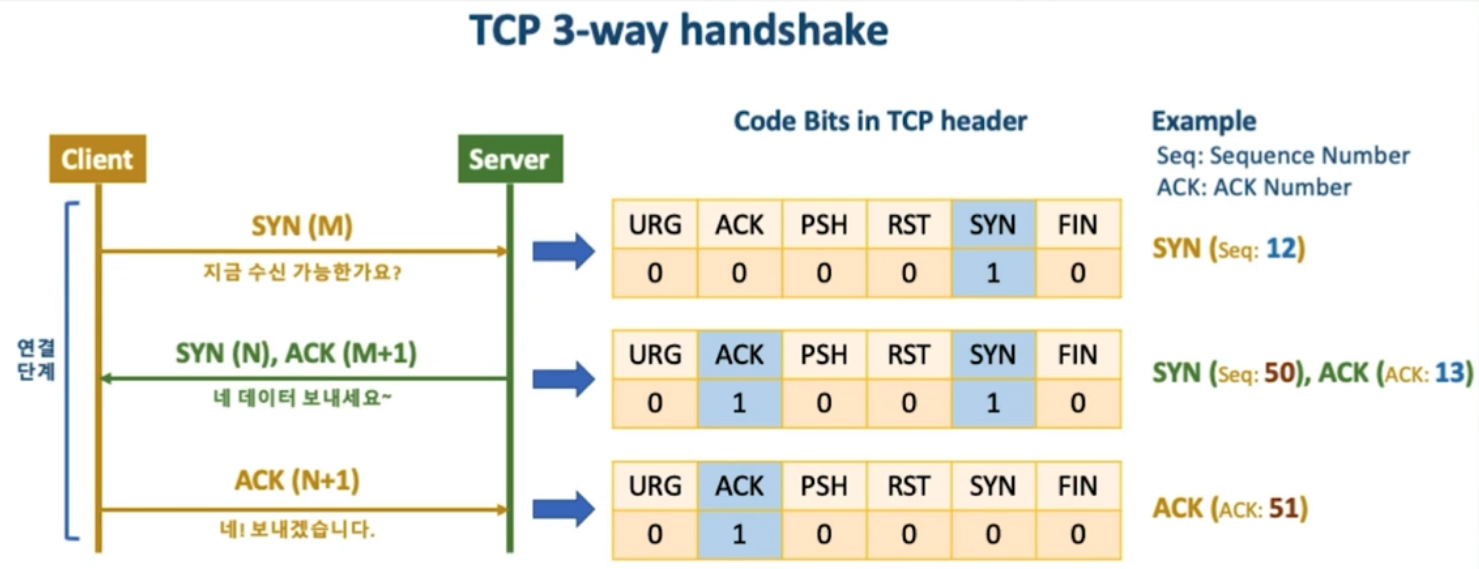 TCP 3-way handshake

Client

Server

연결 단계

SYN (M)

지금 수신 가능한가요?

SYN (N), ACK (M+1)

네 데이터 보내세요~

ACK (N+1)

네! 보내겠습니다.

Code Bits in TCP header

| URG | ACK | PSH | RST | SYN | FIN |
|---|---|---|---|---|---|
| 0 | 0 | 0 | 0 | 1 | 0 |

| URG | ACK | PSH | RST | SYN | FIN |
|---|---|---|---|---|---|
| 0 | 1 | 0 | 0 | 1 | 0 |

| URG | ACK | PSH | RST | SYN | FIN |
|---|---|---|---|---|---|
| 0 | 1 | 0 | 0 | 0 | 0 |

Example
Seq: Sequence Number
ACK: ACK Number

SYN (Seq: 12)

SYN (Seq: 50), ACK (ACK: 13)

ACK (ACK: 51)